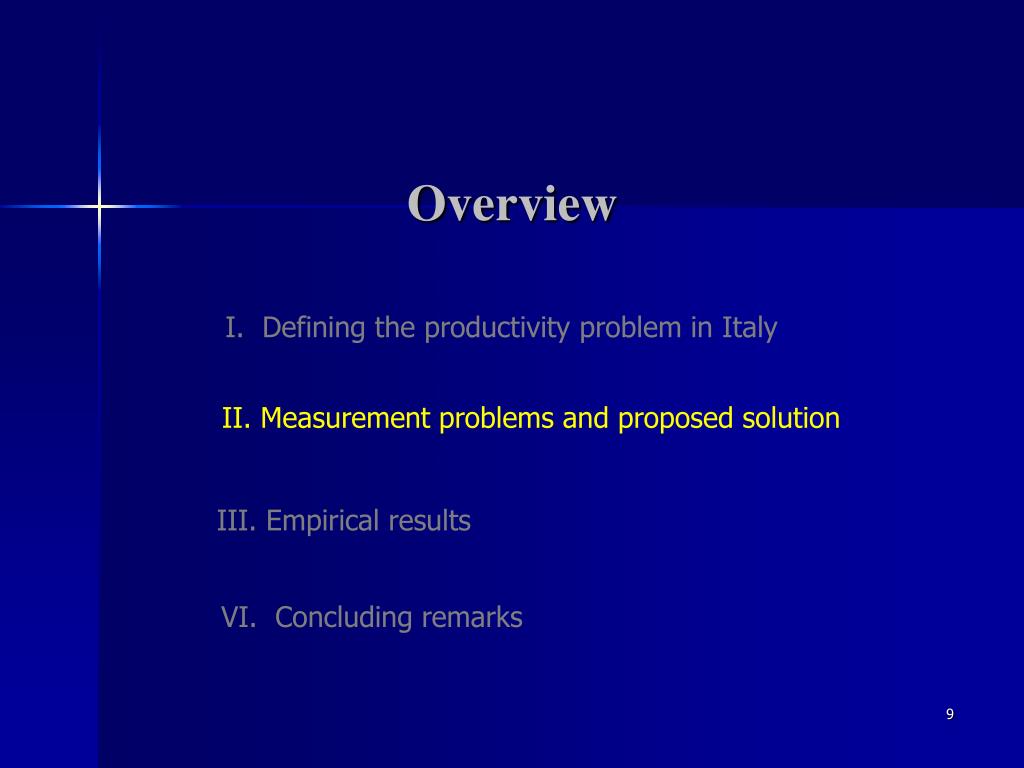 Overview

I. Defining the productivity problem in Italy

II. Measurement problems and proposed solution

III. Empirical results

VI. Concluding remarks

9